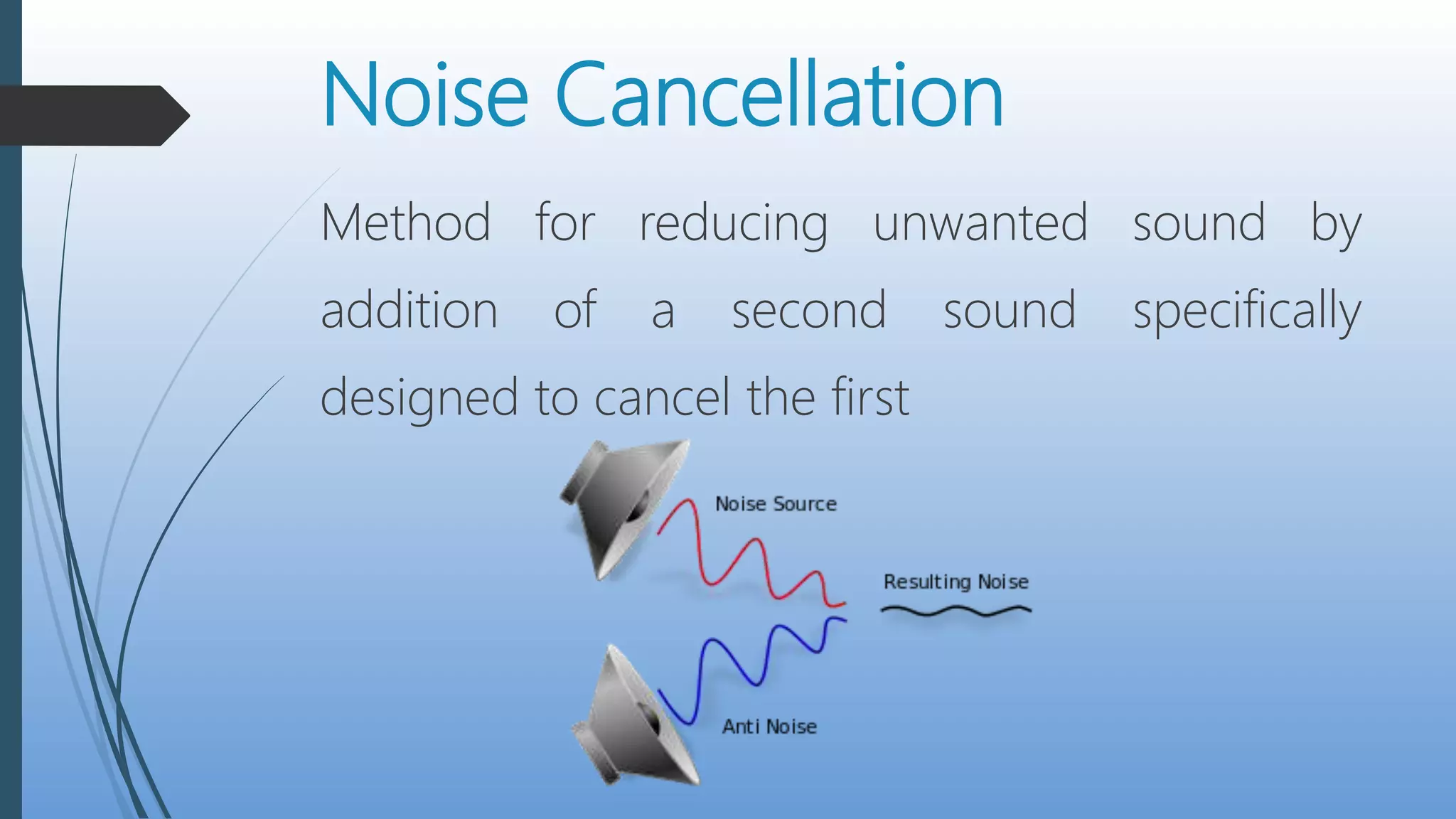 Noise Cancellation

Method for reducing unwanted sound by addition of a second sound specifically designed to cancel the first

Noise Source

Resulting Noise

Anti Noise